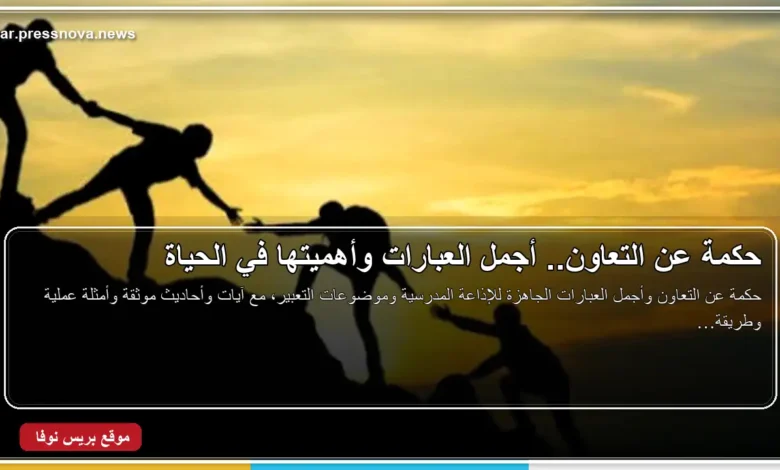 ar.pressnova.news

حكمة عن التعاون.. أجمل العبارات وأهميتها في الحياة

حكمة عن التعاون وأجمل العبارات الجاهزة للإذاعة المدرسية وموضوعات التعبير، مع آيات وأحاديث موثقة وأمثلة عملية وطريقة...

موقع بريس نوفا